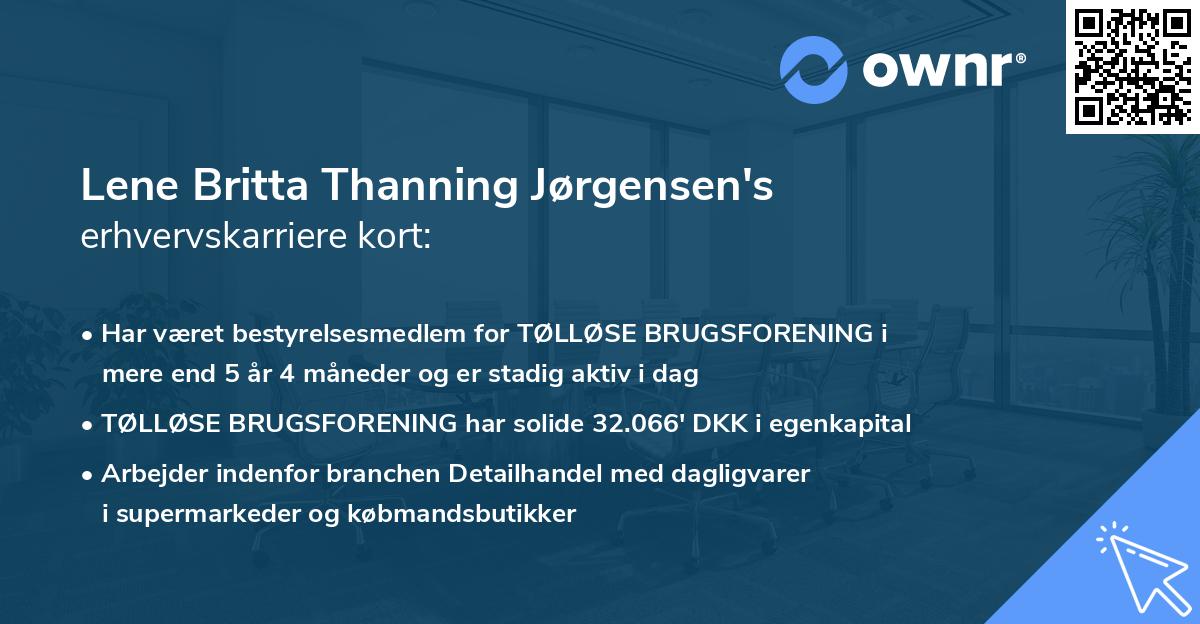 ownr®

Lene Britta Thanning Jørgensen's erhvervskarriere kort:

• Har været bestyrelsesmedlem for TØLLØSE BRUGSFORENING i mere end 5 år 4 måneder og er stadig aktiv i dag

• TØLLØSE BRUGSFORENING har solide 32.066' DKK i egenkapital

• Arbejder indenfor branchen Detailhandel med dagligvarer i supermarkeder og købmandsbutikker